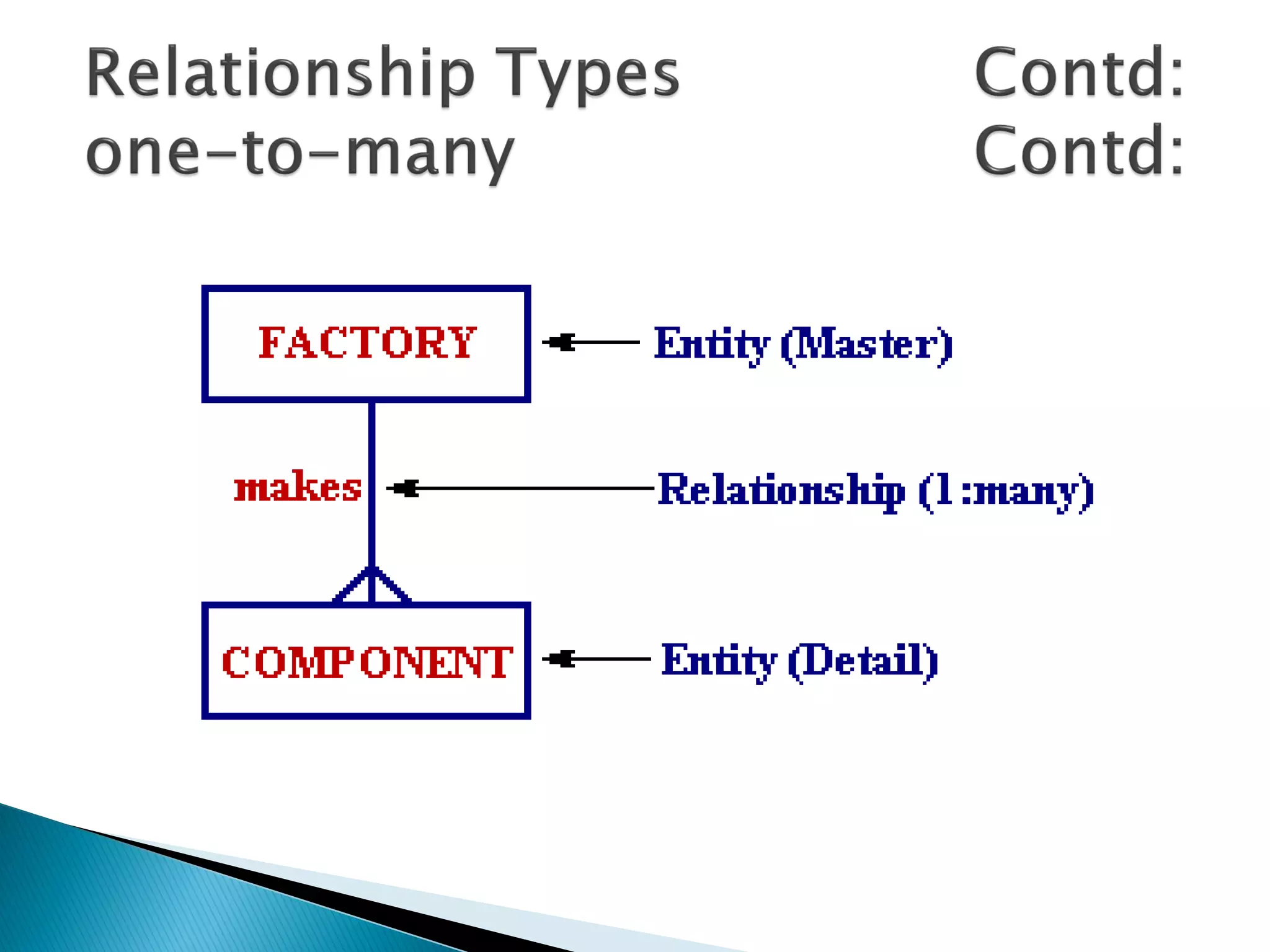 Relationship Types Contd:
one-to-many Contd:

FACTORY
Entity (Master)

makes
Relationship (1:many)

COMPONENT
Entity (Detail)